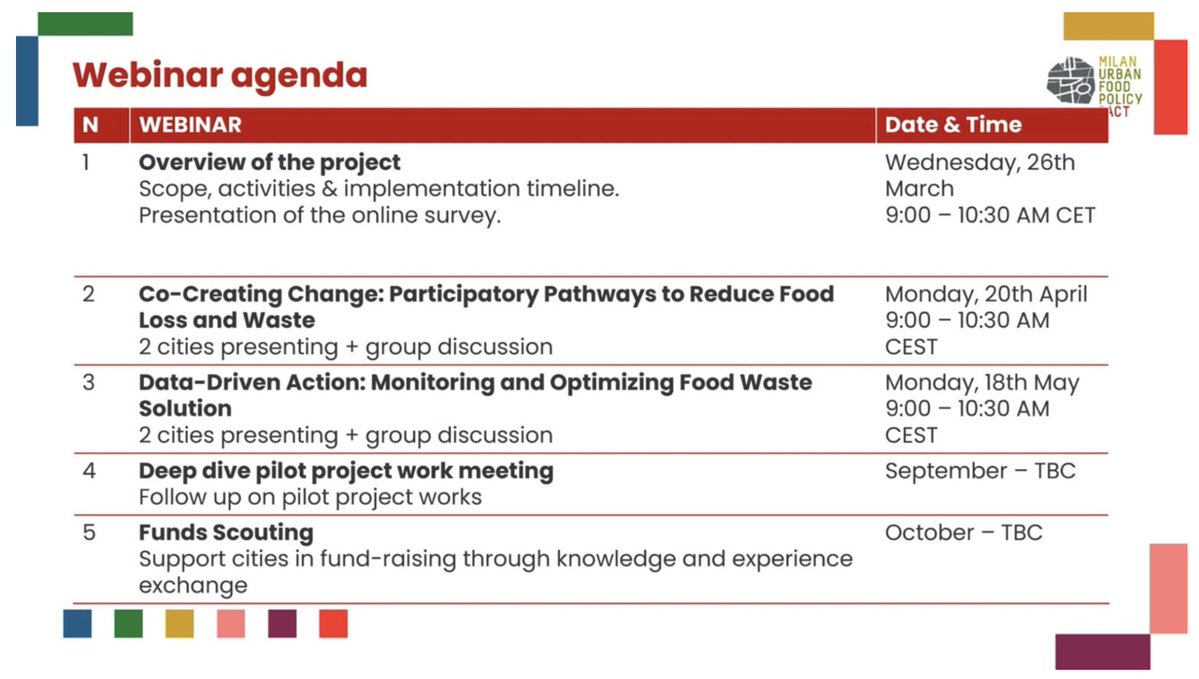 Webinar agenda

MILAN URBAN FOOD POLICY PACT

| N | WEBINAR | Date & Time |
|---|---|---|
| 1 | **Overview of the project** Scope, activities & implementation timeline. Presentation of the online survey. | Wednesday, 26th March 9:00 – 10:30 AM CET |
| 2 | **Co-Creating Change: Participatory Pathways to Reduce Food Loss and Waste** 2 cities presenting + group discussion | Monday, 20th April 9:00 – 10:30 AM CEST |
| 3 | **Data-Driven Action: Monitoring and Optimizing Food Waste Solution** 2 cities presenting + group discussion | Monday, 18th May 9:00 – 10:30 AM CEST |
| 4 | **Deep dive pilot project work meeting** Follow up on pilot project works | September – TBC |
| 5 | **Funds Scouting** Support cities in fund-raising through knowledge and experience exchange | October – TBC |